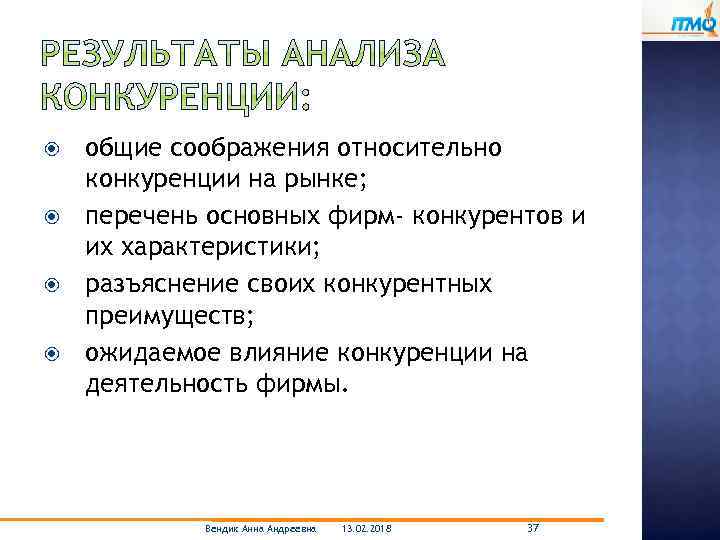 ITMO

РЕЗУЛЬТАТЫ АНАЛИЗА КОНКУРЕНЦИИ:

общие соображения относительно конкуренции на рынке;

перечень основных фирм- конкурентов и их характеристики;

разъяснение своих конкурентных преимуществ;

ожидаемое влияние конкуренции на деятельность фирмы.

Вендик Анна Андреевна 13.02.2018 37